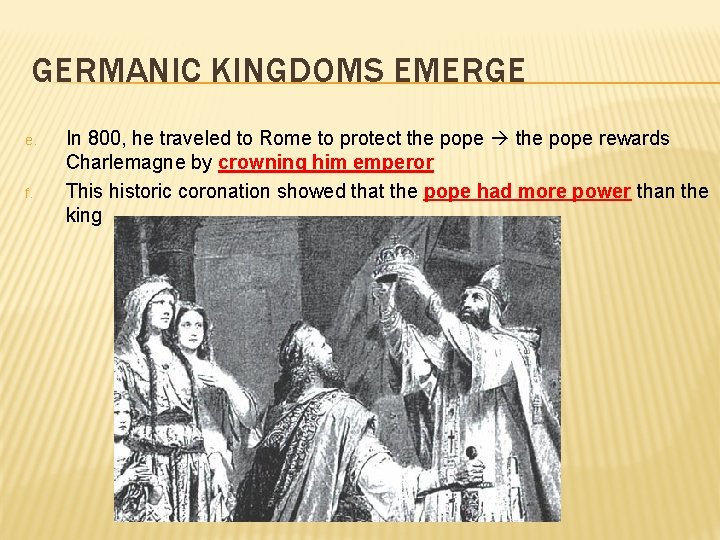 GERMANIC KINGDOMS EMERGE

e. In 800, he traveled to Rome to protect the pope → the pope rewards Charlemagne by crowning him emperor

f. This historic coronation showed that the pope had more power than the king